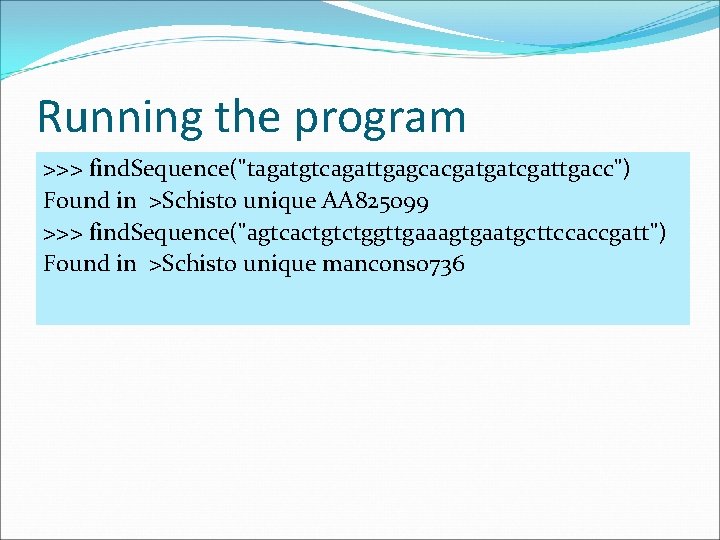 Running the program

>>> findSequence("tagatgtcagattgagcacgatgatcgattgacc")
Found in >Schisto unique AA825099
>>> findSequence("agtcactgtctggttgaaagtgaatgcttccaccgatt")
Found in >Schisto unique mancons0736